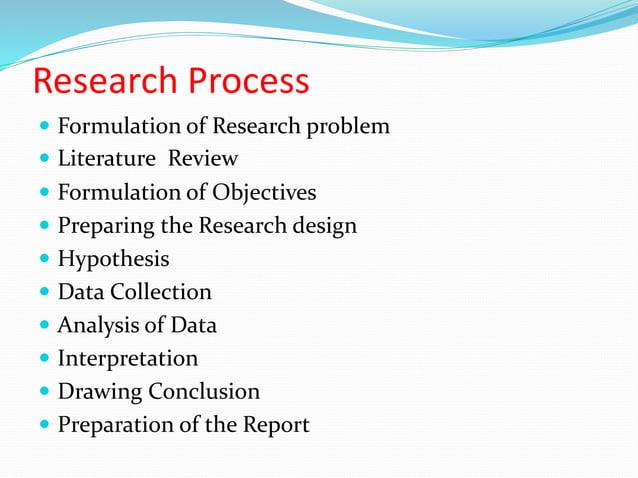 Research Process

- Formulation of Research problem
- Literature  Review
- Formulation of Objectives
- Preparing the Research design
- Hypothesis
- Data Collection
- Analysis of Data
- Interpretation
- Drawing Conclusion
- Preparation of the Report